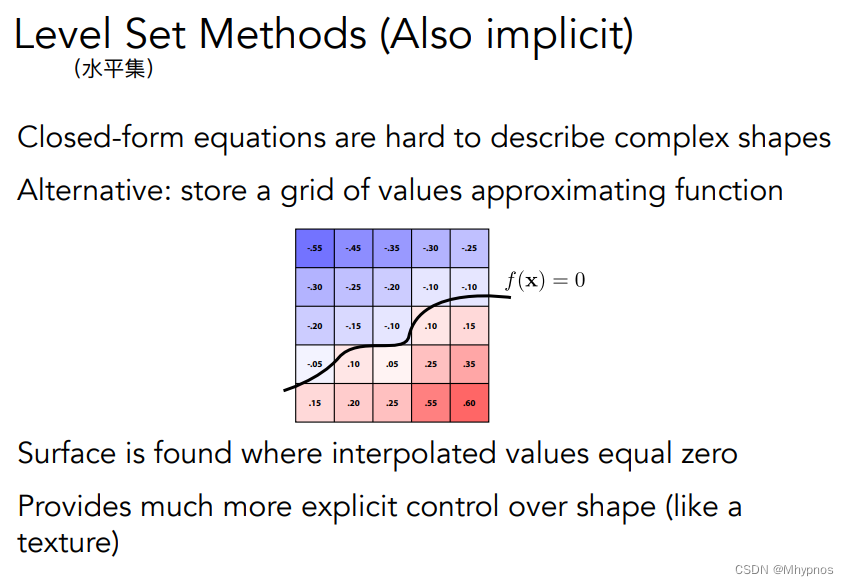 Level Set Methods (Also implicit)
（水平集）

Closed-form equations are hard to describe complex shapes

Alternative: store a grid of values approximating function

| -.55 | -.45 | -.35 | -.30 | -.25 |
|---|---|---|---|---|
| -.30 | -.25 | -.20 | -.10 | -.10 |
| -.20 | -.15 | -.10 | .10 | .15 |
| -.05 | .10 | .05 | .25 | .35 |
| .15 | .20 | .25 | .55 | .60 |

$f(\mathbf{x}) = 0$

Surface is found where interpolated values equal zero

Provides much more explicit control over shape (like a texture)

CSDN @Mhypnos